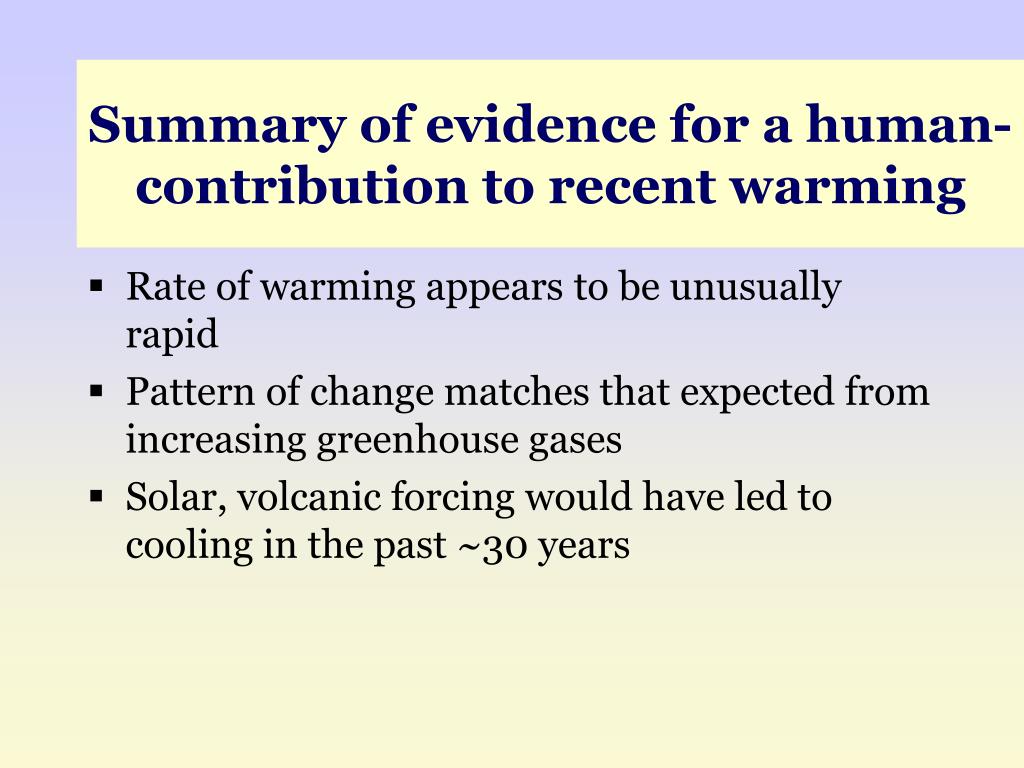 Summary of evidence for a human-contribution to recent warming

▪ Rate of warming appears to be unusually rapid
▪ Pattern of change matches that expected from increasing greenhouse gases
▪ Solar, volcanic forcing would have led to cooling in the past ~30 years